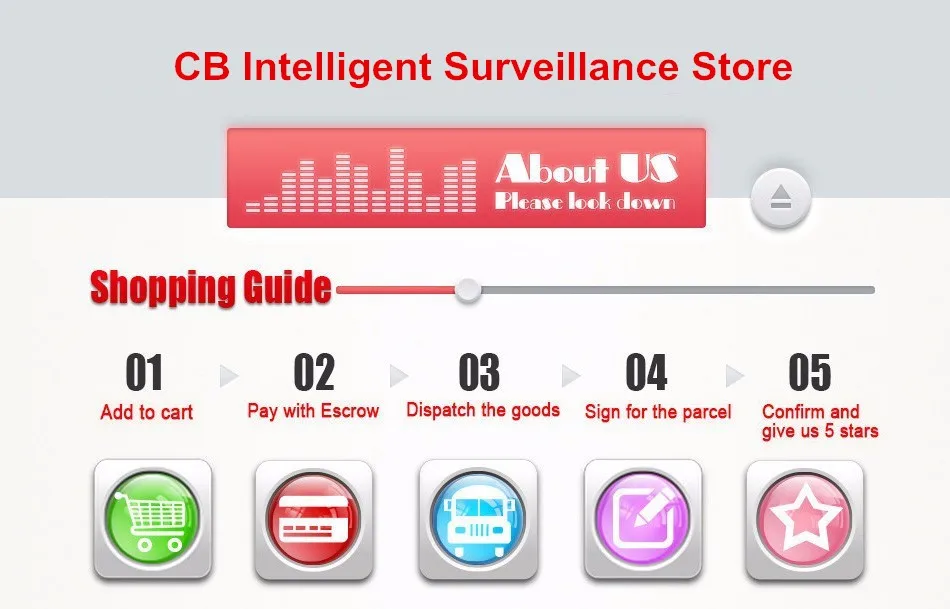 CB Intelligent Surveillance Store

About US
Please look down

Shopping Guide

01
Add to cart

02
Pay with Escrow

03
Dispatch the goods

04
Sign for the parcel

05
Confirm and give us 5 stars